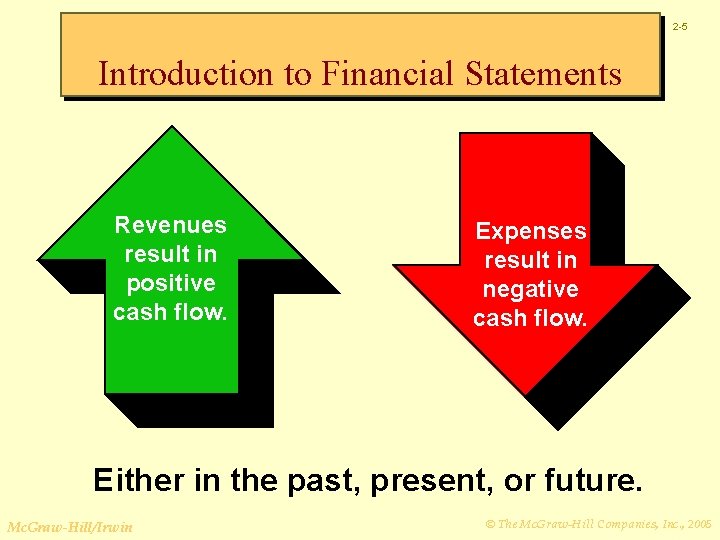 2-5

Introduction to Financial Statements

Revenues result in positive cash flow.

Expenses result in negative cash flow.

Either in the past, present, or future.

McGraw-Hill/Irwin

© The McGraw-Hill Companies, Inc., 2005